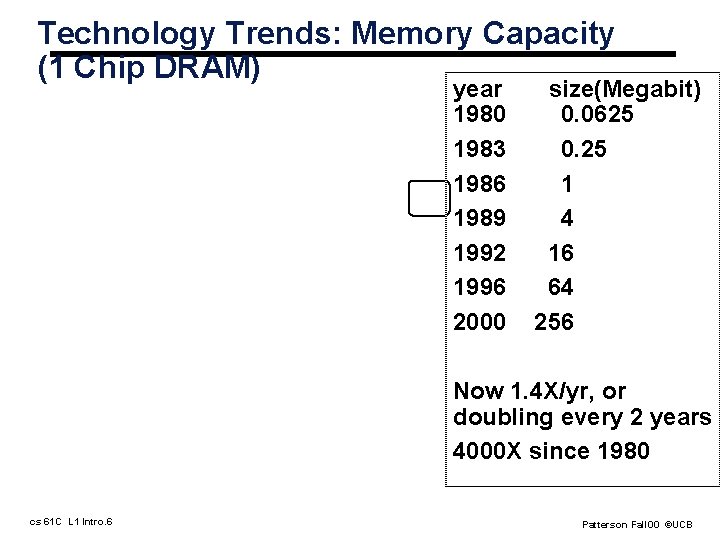 Technology Trends: Memory Capacity (1 Chip DRAM)

| year | size(Megabit) |
|---|---|
| 1980 | 0.0625 |
| 1983 | 0.25 |
| 1986 | 1 |
| 1989 | 4 |
| 1992 | 16 |
| 1996 | 64 |
| 2000 | 256 |

Now 1.4X/yr, or doubling every 2 years

4000X since 1980

cs 61C L1 Intro.6

Patterson Fall00 ©UCB